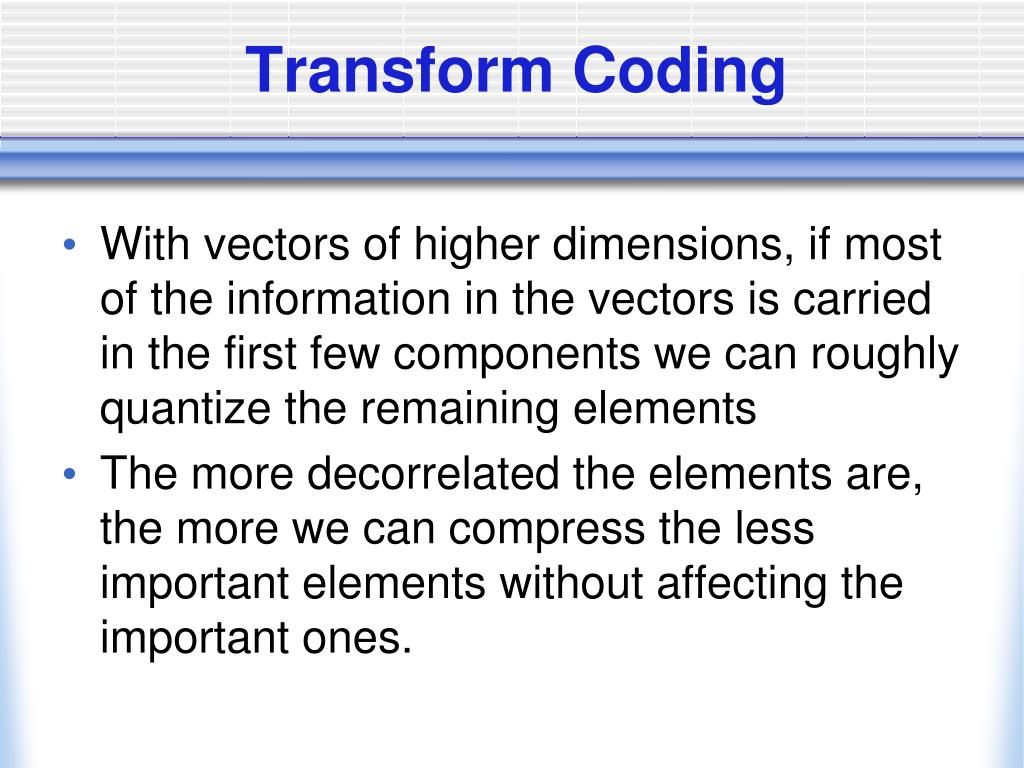 Transform Coding

• With vectors of higher dimensions, if most of the information in the vectors is carried in the first few components we can roughly quantize the remaining elements
• The more decorrelated the elements are, the more we can compress the less important elements without affecting the important ones.